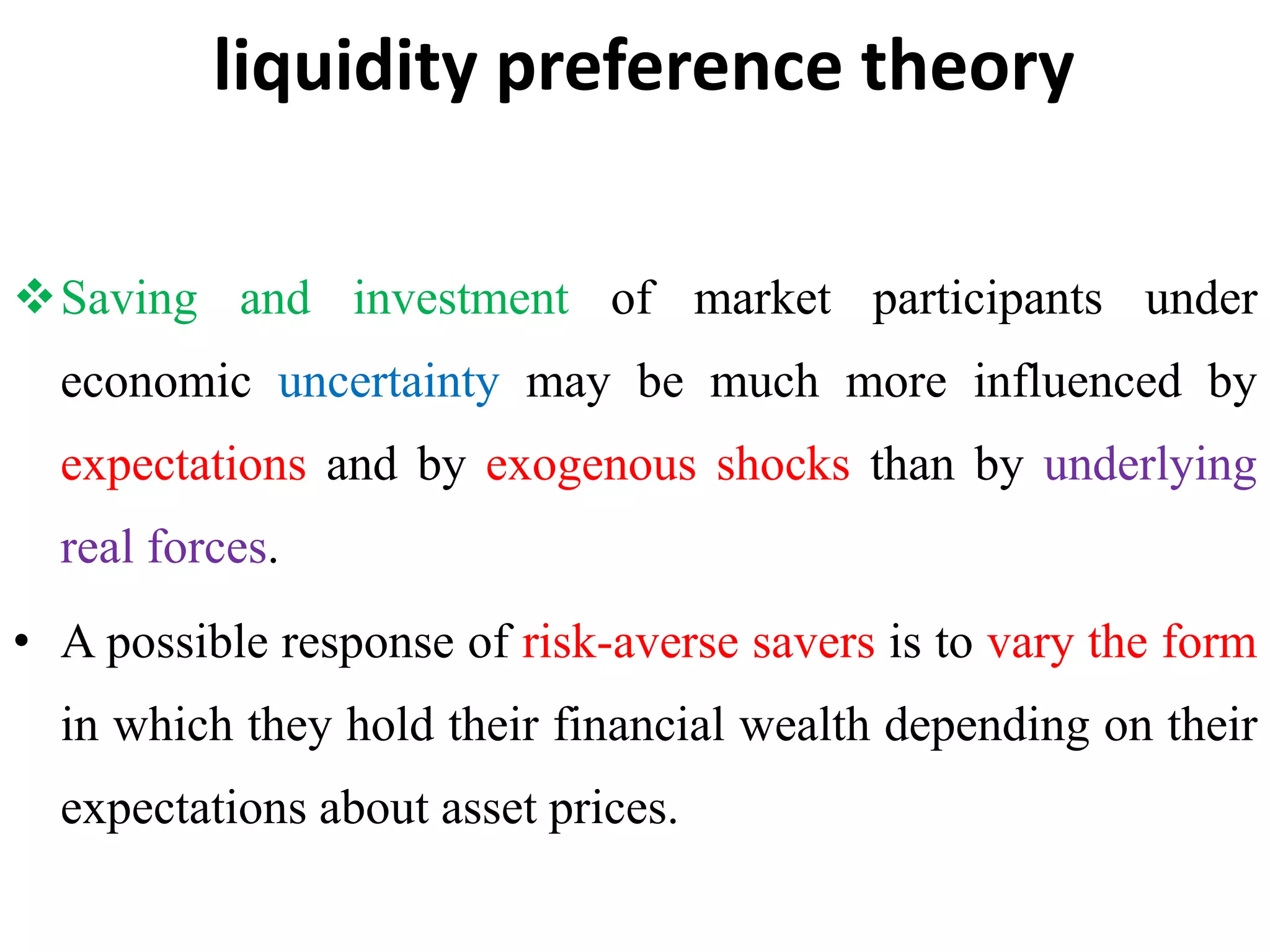 liquidity preference theory

❖ Saving and investment of market participants under economic uncertainty may be much more influenced by expectations and by exogenous shocks than by underlying real forces.

• A possible response of risk-averse savers is to vary the form in which they hold their financial wealth depending on their expectations about asset prices.